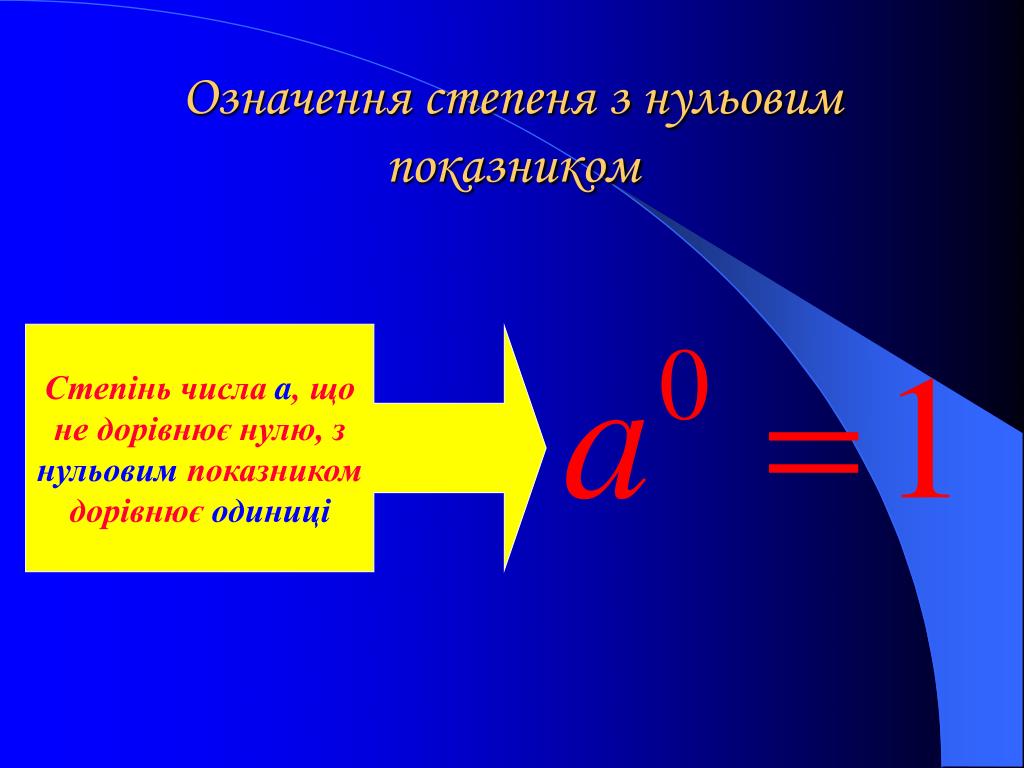 Означення степеня з нульовим показником

Степінь числа а, що не дорівнює нулю, з нульовим показником дорівнює одиниці

$a^0 = 1$